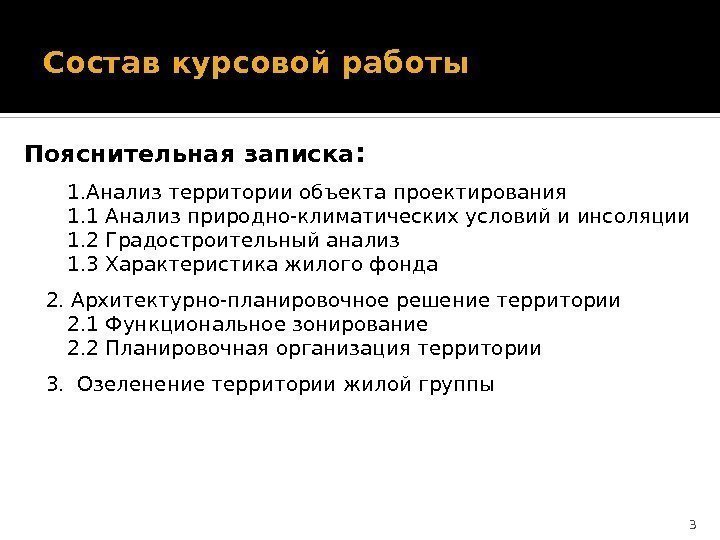 Состав курсовой работы

Пояснительная записка:

1.Анализ территории объекта проектирования
1.1 Анализ природно-климатических условий и инсоляции
1.2 Градостроительный анализ
1.3 Характеристика жилого фонда

2. Архитектурно-планировочное решение территории
2.1 Функциональное зонирование
2.2 Планировочная организация территории

3. Озеленение территории жилой группы

3